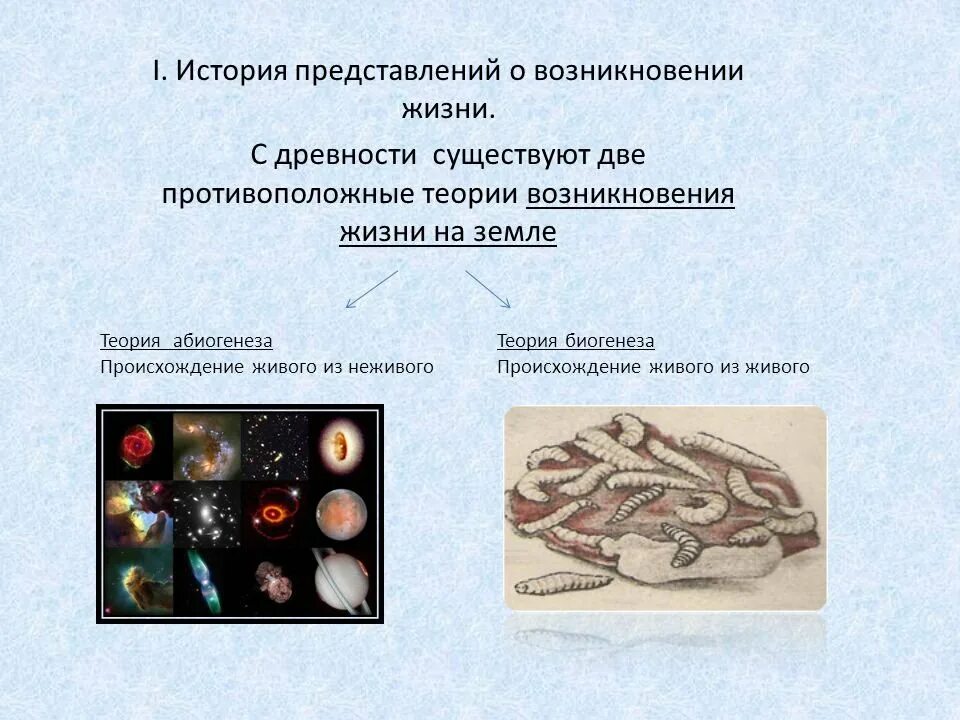 I. История представлений о возникновении жизни.

С древности существуют две противоположные теории возникновения жизни на земле

Теория абиогенеза
Происхождение живого из неживого

Теория биогенеза
Происхождение живого из живого